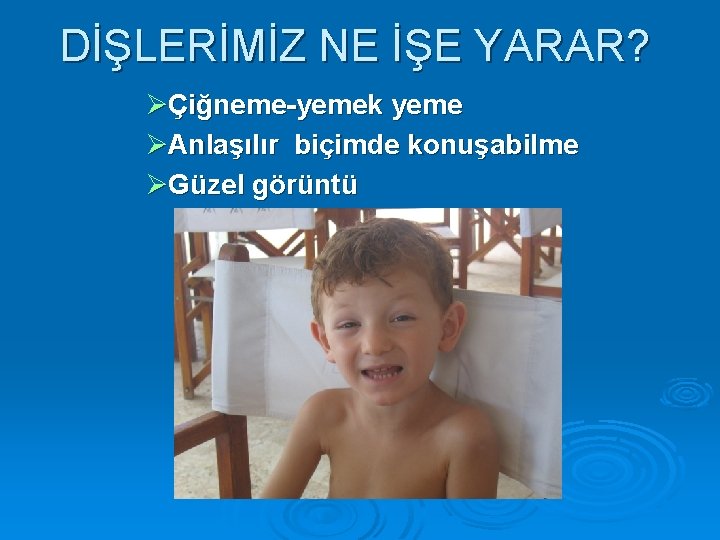 DİŞLERİMİZ NE İŞE YARAR?

➢Çiğneme-yemek yeme
➢Anlaşılır  biçimde konuşabilme
➢Güzel görüntü